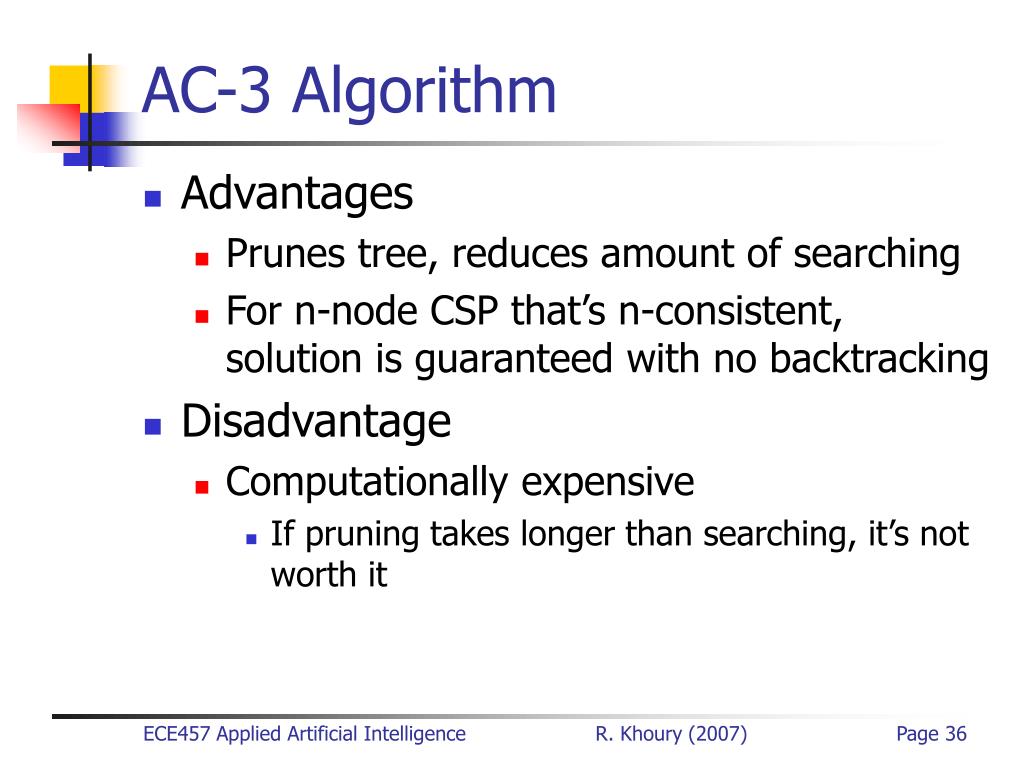 AC-3 Algorithm

Advantages

Prunes tree, reduces amount of searching

For n-node CSP that's n-consistent, solution is guaranteed with no backtracking

Disadvantage

Computationally expensive

If pruning takes longer than searching, it's not worth it

ECE457 Applied Artificial Intelligence R. Khoury (2007) Page 36